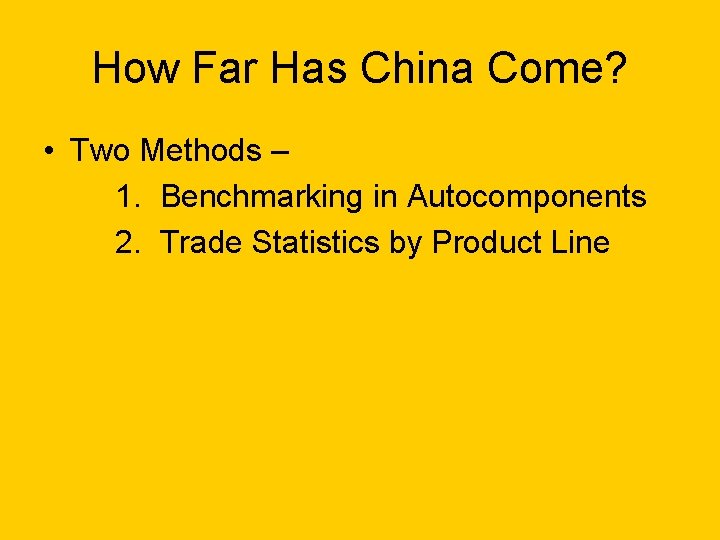 How Far Has China Come?

• Two Methods –
1. Benchmarking in Autocomponents
2. Trade Statistics by Product Line